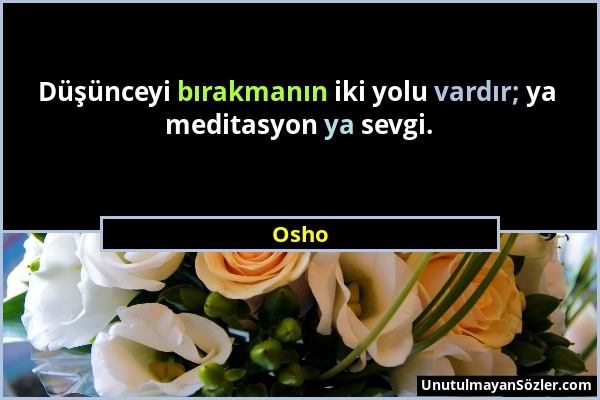 Düşünceyi bırakmanın iki yolu vardır; ya meditasyon ya sevgi.

Osho

UnutulmayanSözler.com